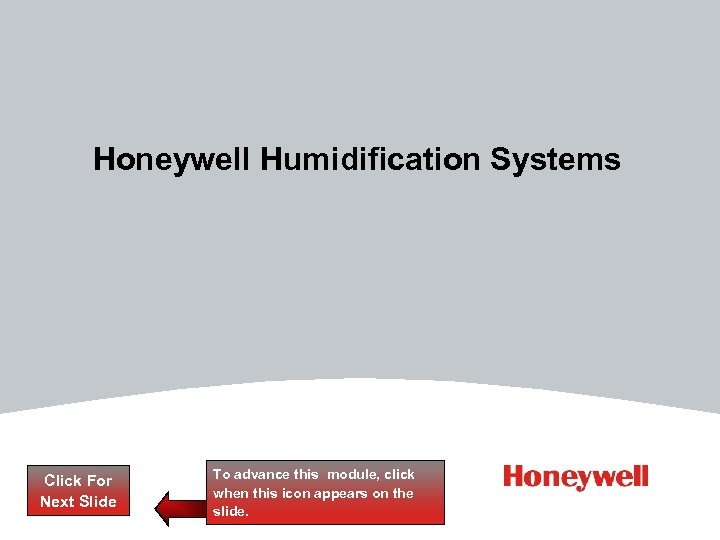 Honeywell Humidification Systems

Click For Next Slide

To advance this module, click when this icon appears on the slide.

Honeywell